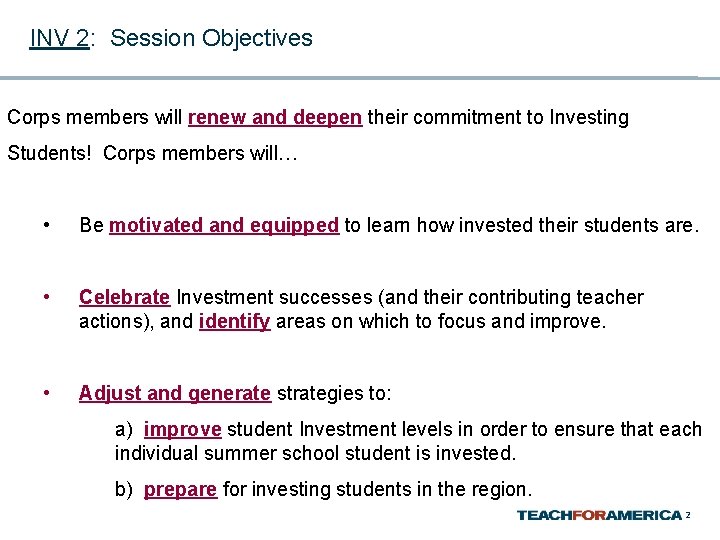 INV 2: Session Objectives

Corps members will renew and deepen their commitment to Investing Students! Corps members will…

• Be motivated and equipped to learn how invested their students are.

• Celebrate Investment successes (and their contributing teacher actions), and identify areas on which to focus and improve.

• Adjust and generate strategies to:

a) improve student Investment levels in order to ensure that each individual summer school student is invested.

b) prepare for investing students in the region.

TEACHFORAMERICA 2